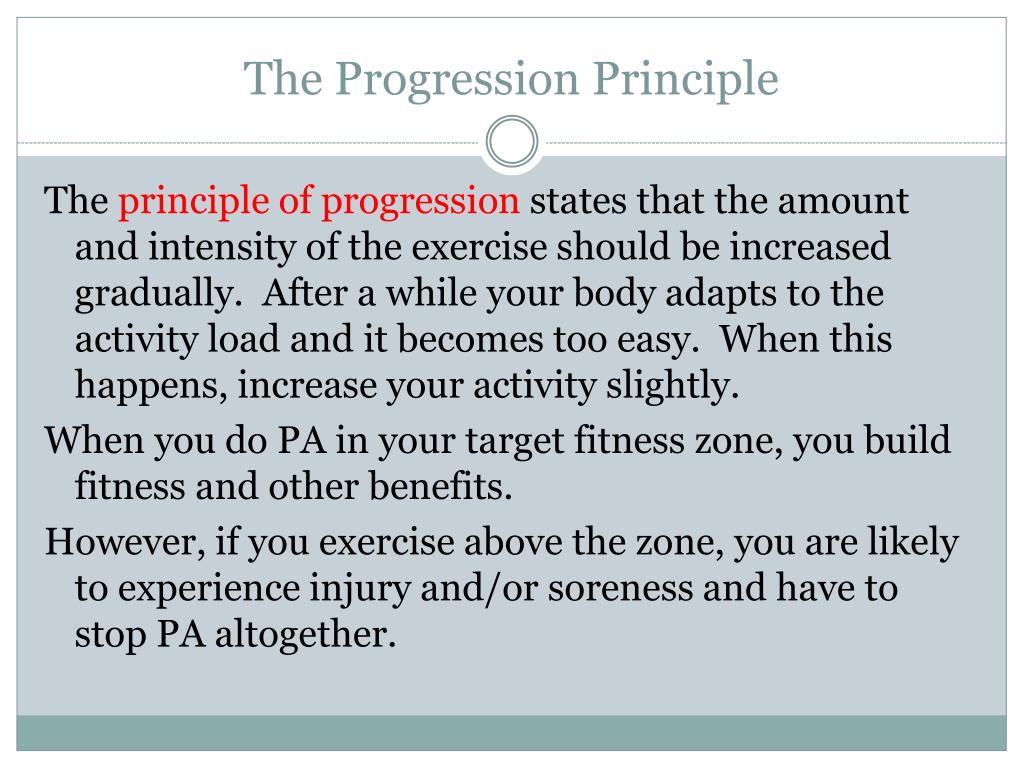 The Progression Principle

The principle of progression states that the amount and intensity of the exercise should be increased gradually. After a while your body adapts to the activity load and it becomes too easy. When this happens, increase your activity slightly.

When you do PA in your target fitness zone, you build fitness and other benefits.

However, if you exercise above the zone, you are likely to experience injury and/or soreness and have to stop PA altogether.